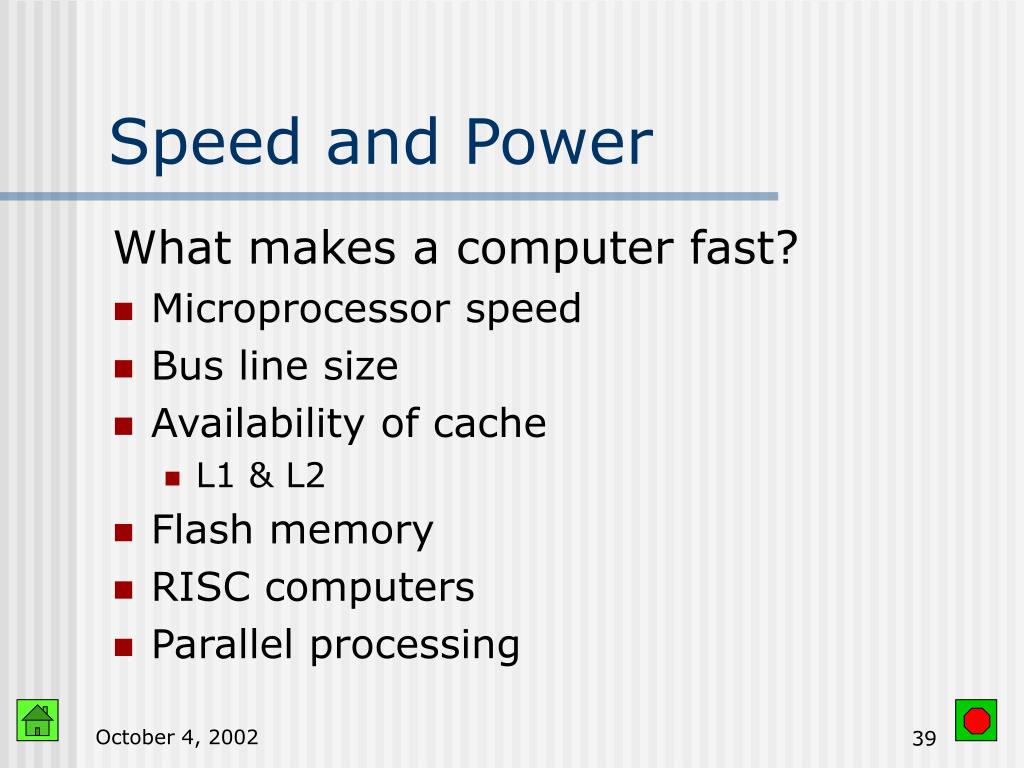 Speed and Power

What makes a computer fast?

- Microprocessor speed
- Bus line size
- Availability of cache
  - L1 & L2
- Flash memory
- RISC computers
- Parallel processing

October 4, 2002

39